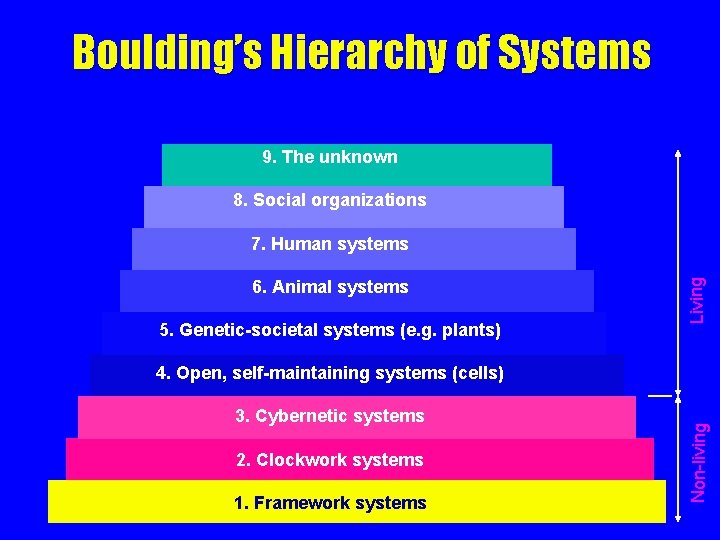 Boulding's Hierarchy of Systems

9. The unknown

8. Social organizations

7. Human systems

6. Animal systems

5. Genetic-societal systems (e.g. plants)

4. Open, self-maintaining systems (cells)

3. Cybernetic systems

2. Clockwork systems

1. Framework systems

Living

Non-living